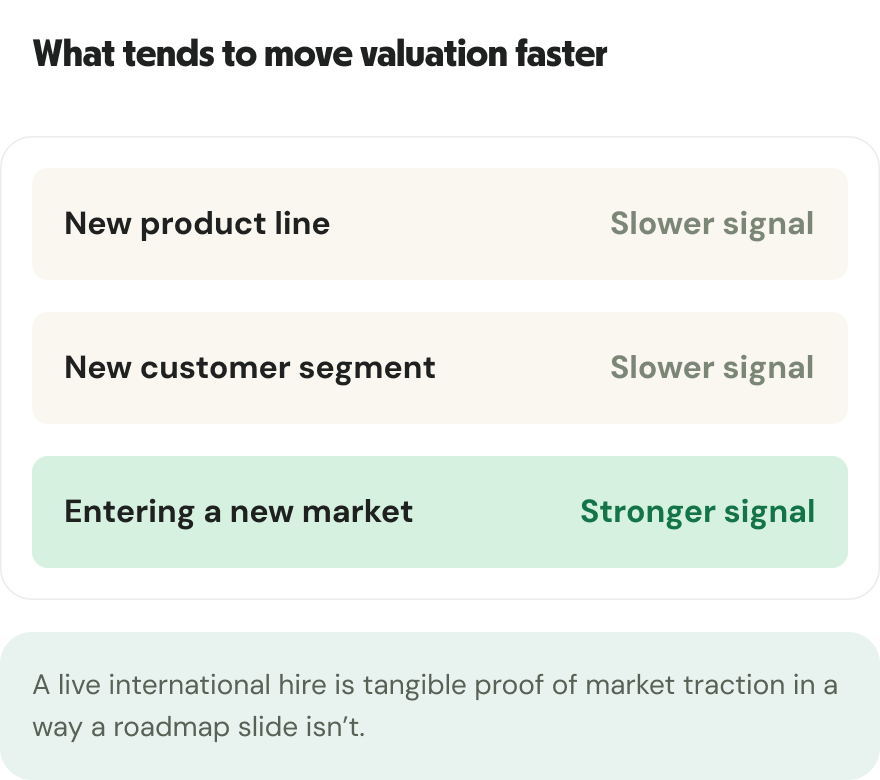 What tends to move valuation faster

New product line Slower signal

New customer segment Slower signal

Entering a new market Stronger signal

A live international hire is tangible proof of market traction in a way a roadmap slide isn’t.